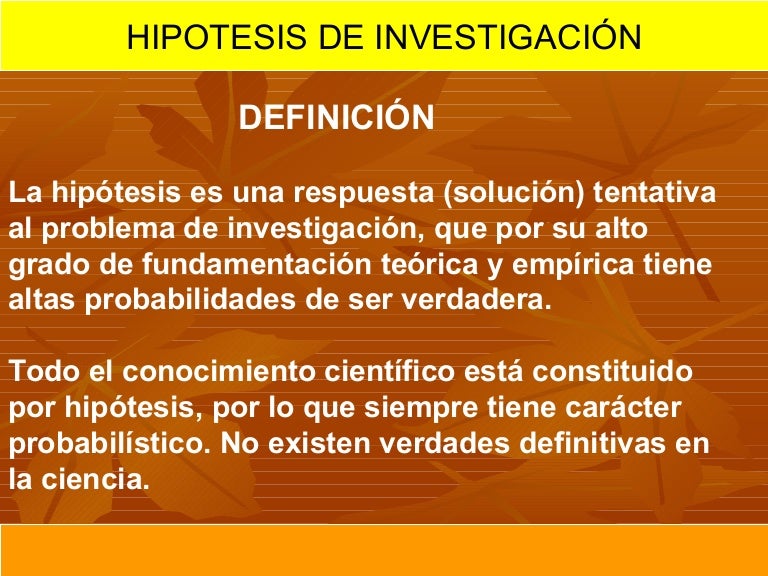 HIPOTESIS DE INVESTIGACIÓN

DEFINICIÓN

La hipótesis es una respuesta (solución) tentativa al problema de investigación, que por su alto grado de fundamentación teórica y empírica tiene altas probabilidades de ser verdadera.

Todo el conocimiento científico está constituido por hipótesis, por lo que siempre tiene carácter probabilístico. No existen verdades definitivas en la ciencia.